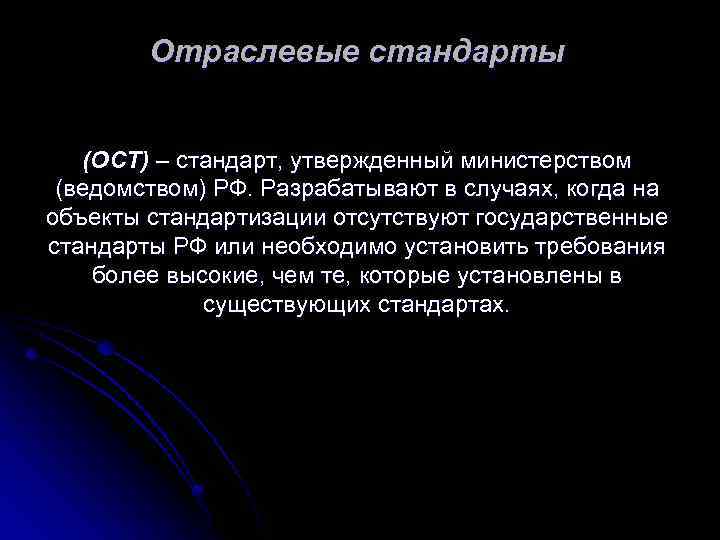 Отраслевые стандарты

(ОСТ) – стандарт, утвержденный министерством (ведомством) РФ. Разрабатывают в случаях, когда на объекты стандартизации отсутствуют государственные стандарты РФ или необходимо установить требования более высокие, чем те, которые установлены в существующих стандартах.